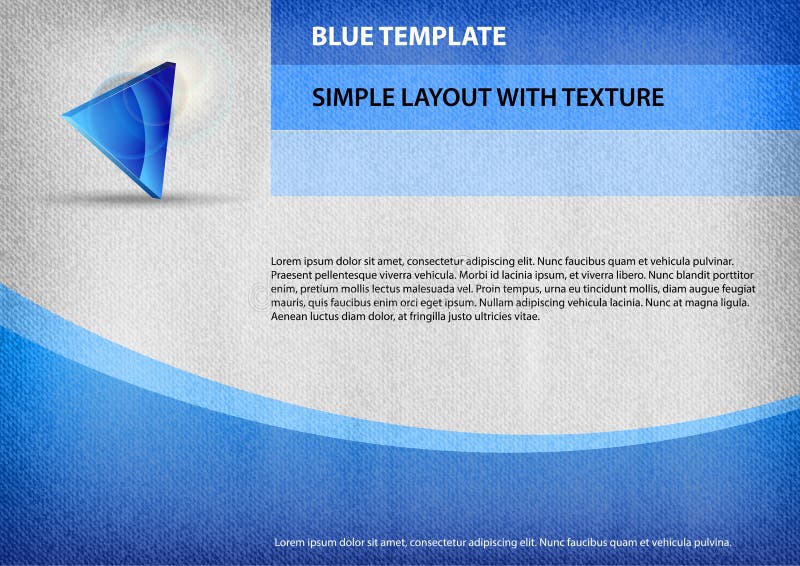 BLUE TEMPLATE

SIMPLE LAYOUT WITH TEXTURE

Lorem ipsum dolor sit amet, consectetur adipiscing elit. Nunc faucibus quam et vehicula pulvinar. Praesent pellentesque viverra vehicula. Morbi id lacinia ipsum, et viverra libero. Nunc blandit porttitor enim, pretium mollis lectus malesuada vel. Proin tempus, urna eu tincidunt mollis, diam augue feugiat mauris, quis faucibus enim orci eget ipsum. Nullam adipiscing vehicula lacinia. Nunc at magna ligula. Aenean luctus diam dolor, at fringilla justo ultricies vitae.

Lorem ipsum dolor sit amet, consectetur adipiscing elit. Nunc faucibus quam et vehicula pulvina.